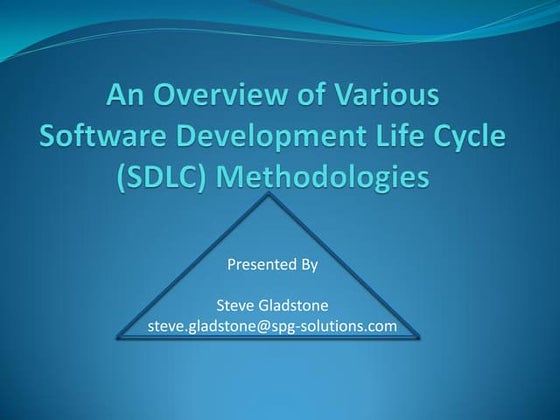 An Overview of Various Software Development Life Cycle (SDLC) Methodologies

Presented By

Steve Gladstone
steve.gladstone@spg-solutions.com